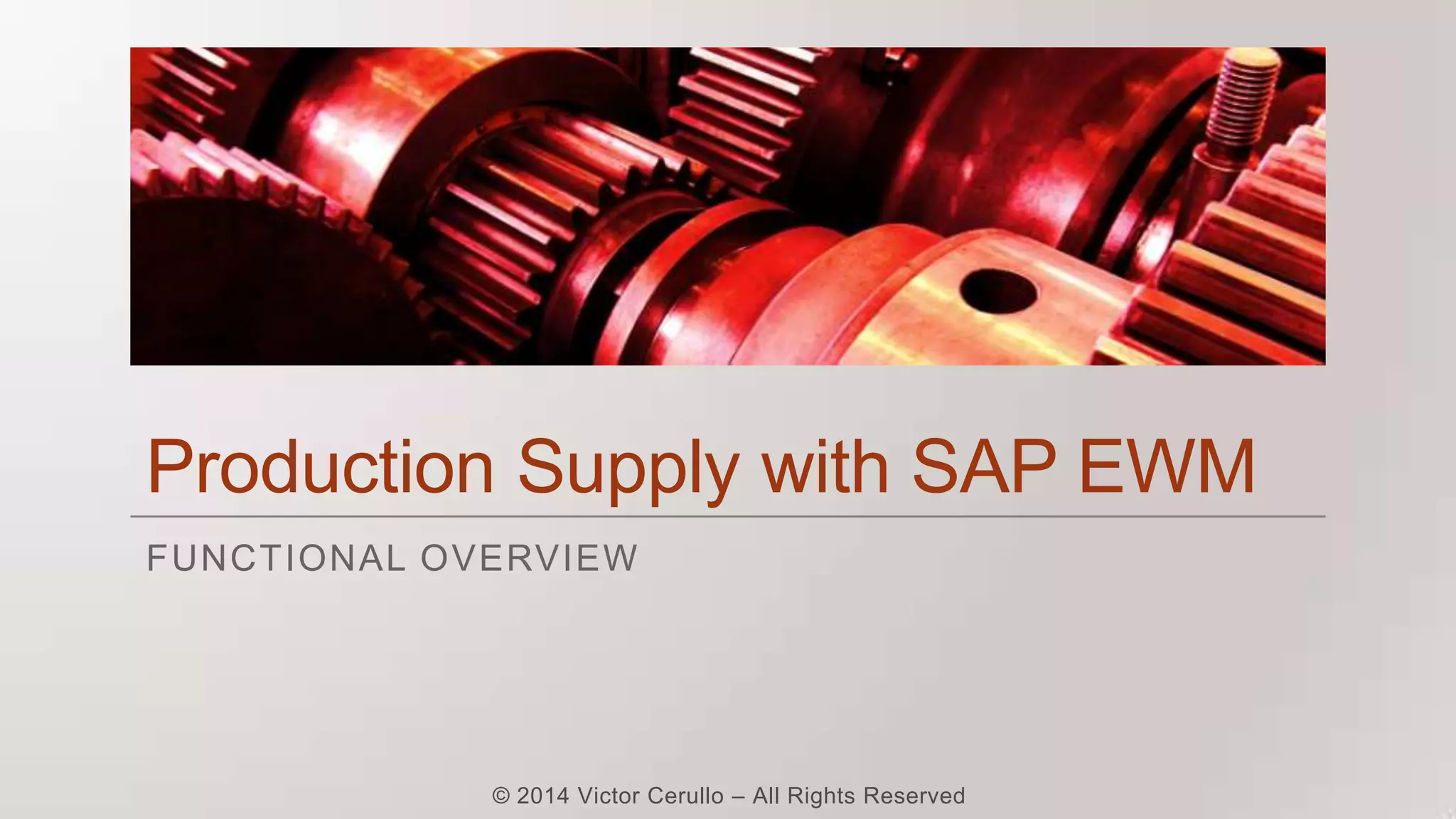 Production Supply with SAP EWM

FUNCTIONAL OVERVIEW

© 2014 Victor Cerullo – All Rights Reserved